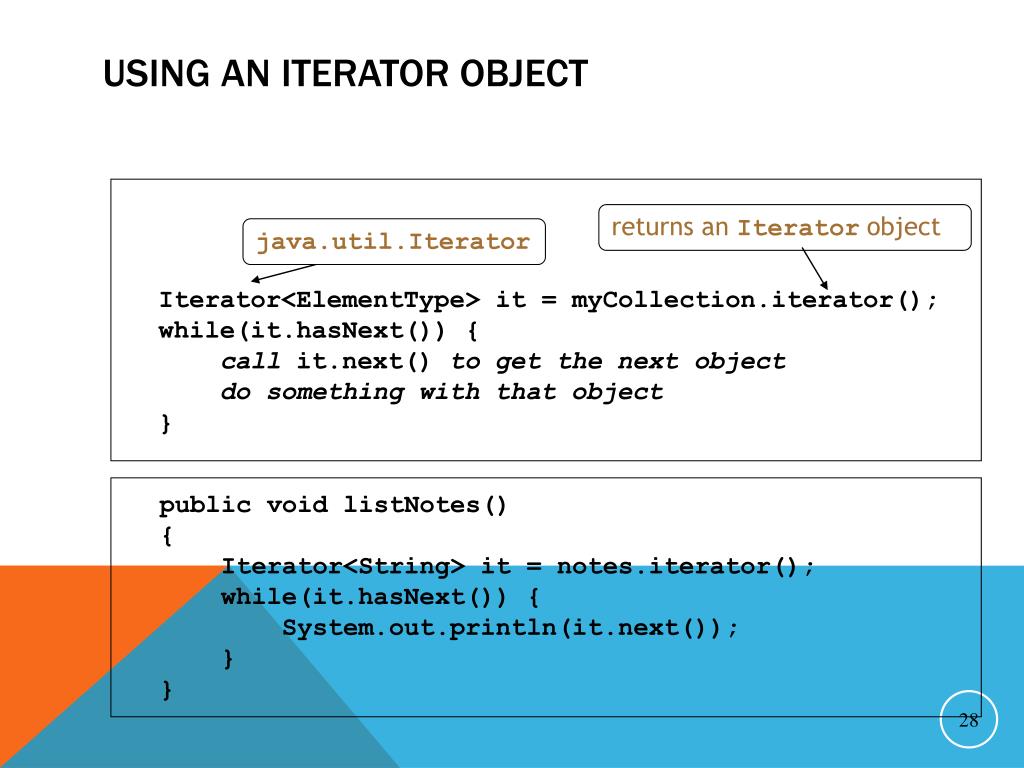 USING AN ITERATOR OBJECT

java.util.Iterator

returns an Iterator object

Iterator<ElementType> it = myCollection.iterator();
while(it.hasNext()) {
call it.next() to get the next object
do something with that object
}

public void listNotes()
{
Iterator<String> it = notes.iterator();
while(it.hasNext()) {
System.out.println(it.next());
}
}

28